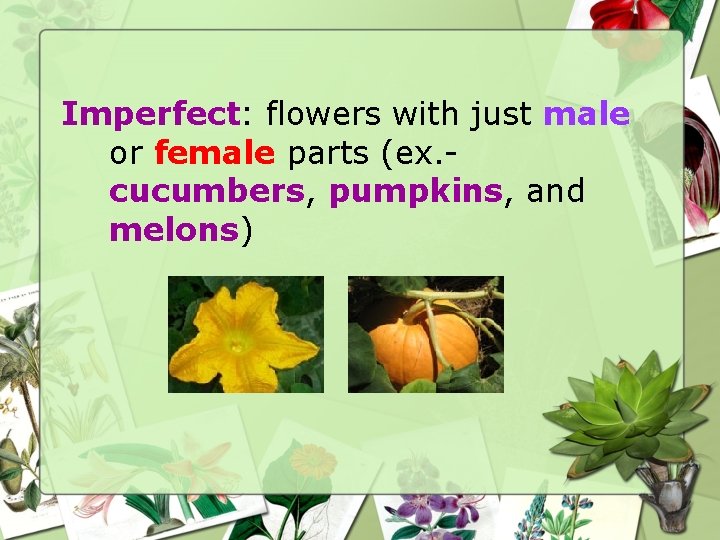 Imperfect: flowers with just male or female parts (ex.- cucumbers, pumpkins, and melons)